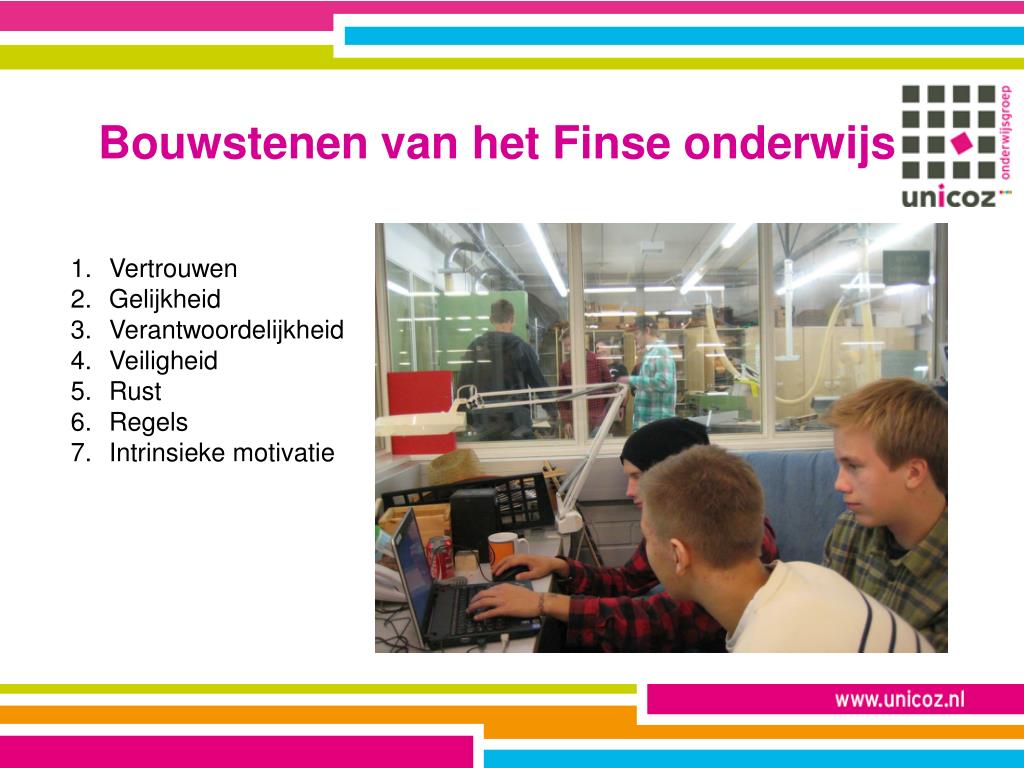 Bouwstenen van het Finse onderwijs

unicoz onderwijsgroep

1. Vertrouwen
2. Gelijkheid
3. Verantwoordelijkheid
4. Veiligheid
5. Rust
6. Regels
7. Intrinsieke motivatie

www.unicoz.nl